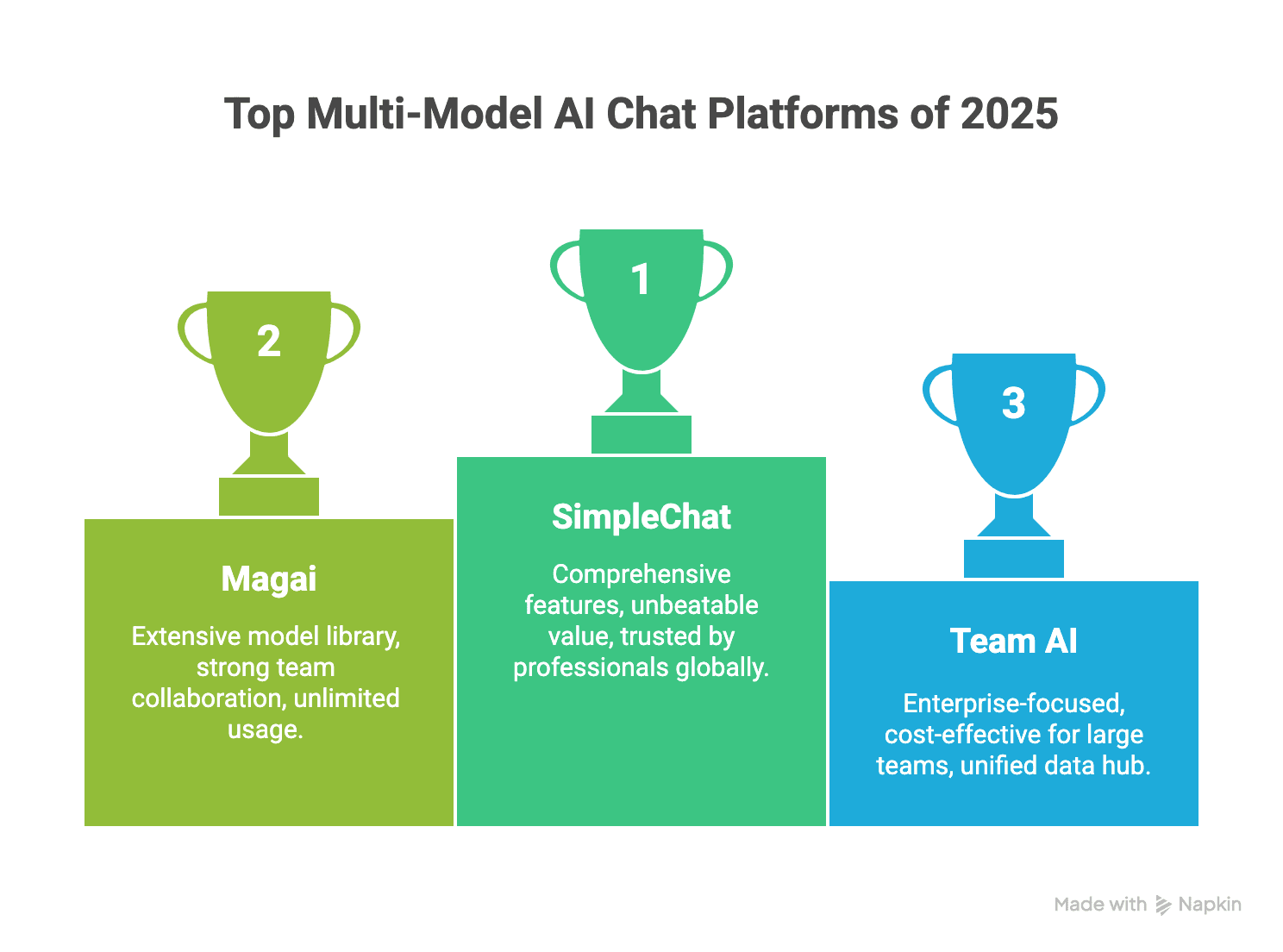 Top Multi-Model AI Chat Platforms of 2025

2

Magai

Extensive model library, strong team collaboration, unlimited usage.

1

SimpleChat

Comprehensive features, unbeatable value, trusted by professionals globally.

3

Team AI

Enterprise-focused, cost-effective for large teams, unified data hub.

Made with Napkin